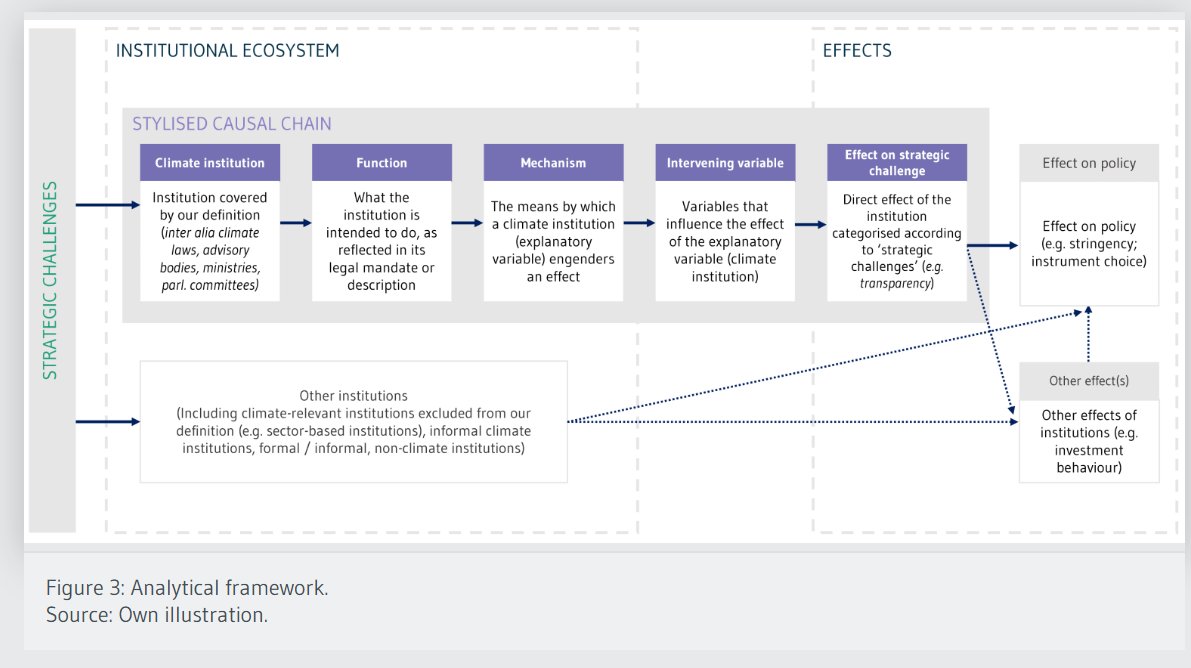 STRATEGIC CHALLENGES

INSTITUTIONAL ECOSYSTEM

EFFECTS

STYLISED CAUSAL CHAIN

Climate institution

Institution covered by our definition (inter alia climate laws, advisory bodies, ministries, parl. committees)

Function

What the institution is intended to do, as reflected in its legal mandate or description

Mechanism

The means by which a climate institution (explanatory variable) engenders an effect

Intervening variable

Variables that influence the effect of the explanatory variable (climate institution)

Effect on strategic challenge

Direct effect of the institution categorised according to 'strategic challenges' (e.g. transparency)

Effect on policy

Effect on policy (e.g. stringency; instrument choice)

Other institutions (Including climate-relevant institutions excluded from our definition (e.g. sector-based institutions), informal climate institutions, formal / informal, non-climate institutions)

Other effect(s)

Other effects of institutions (e.g. investment behaviour)

Figure 3: Analytical framework.
Source: Own illustration.